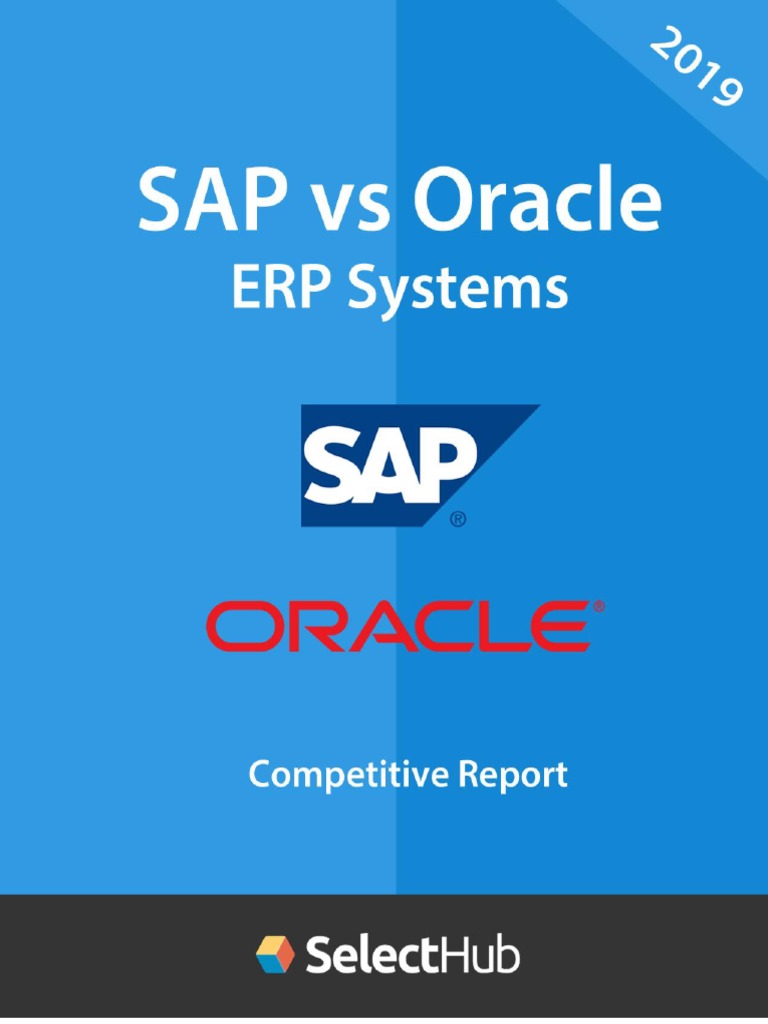 2019

SAP vs Oracle
ERP Systems

SAP®

ORACLE®

Competitive Report

SelectHub